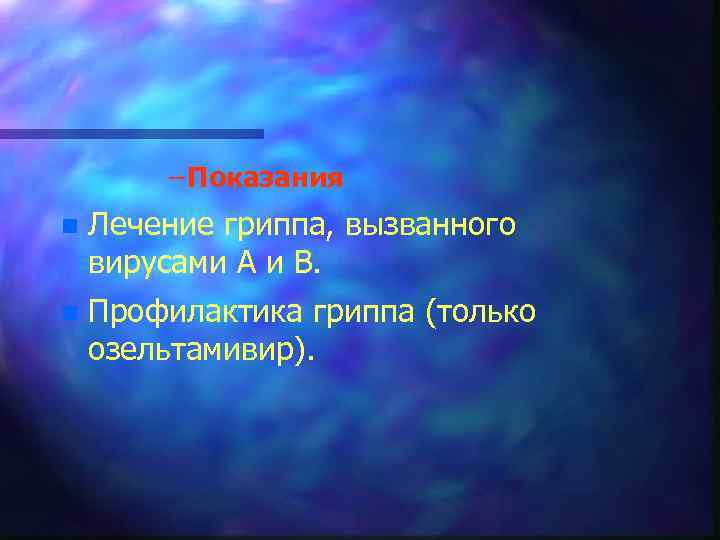 –Показания

Лечение гриппа, вызванного вирусами А и В.

Профилактика гриппа (только озельтамивир).